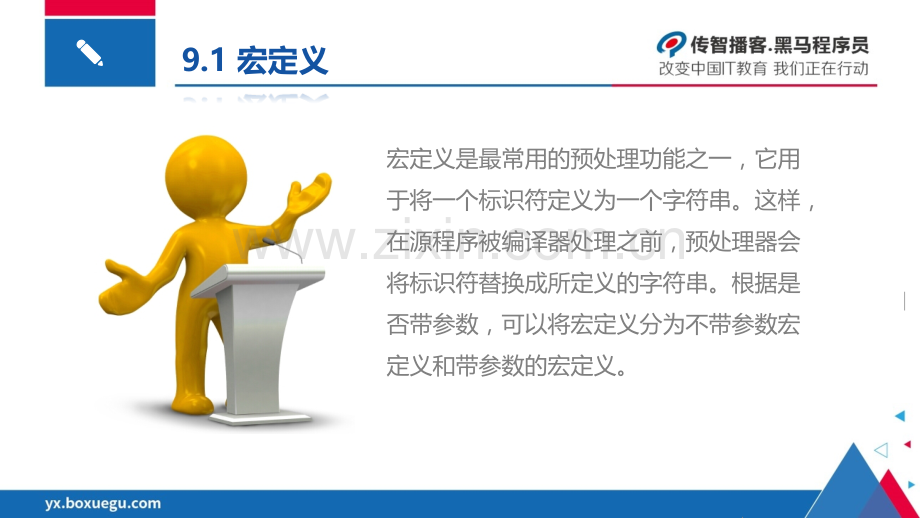 9.1 宏定义

传智播客.黑马程序员
改变中国IT教育 我们正在行动

宏定义是最常用的预处理功能之一，它用于将一个标识符定义为一个字符串。这样，在源程序被编译器处理之前，预处理器会将标识符替换成所定义的字符串。根据是否带参数，可以将宏定义分为不带参数宏定义和带参数的宏定义。

www.zixin.com.cn

yx.boxuegu.com